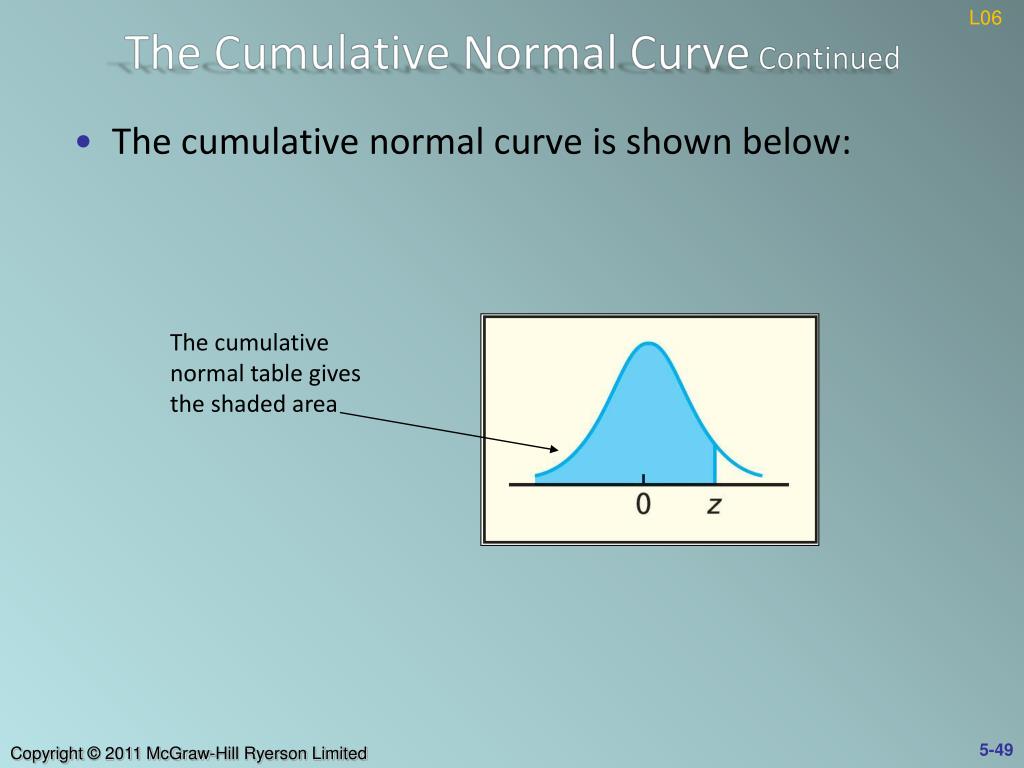 L06

The Cumulative Normal Curve Continued

• The cumulative normal curve is shown below:

The cumulative normal table gives the shaded area

0 $z$

Copyright © 2011 McGraw-Hill Ryerson Limited

5-49